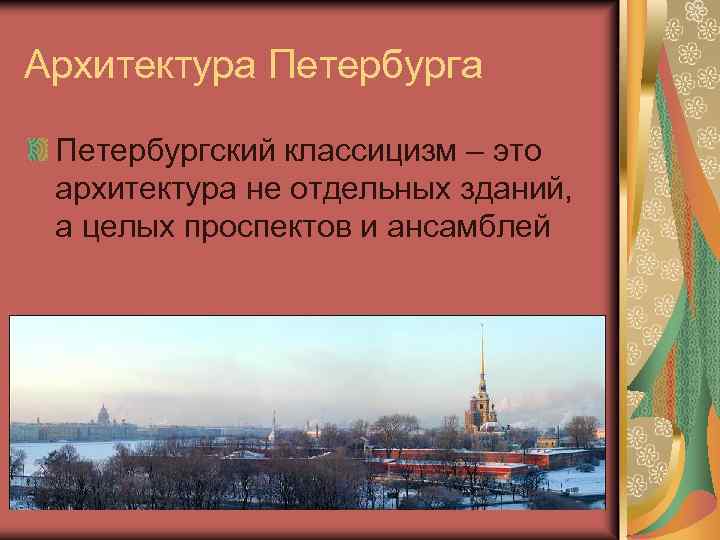 Архитектура Петербурга

Петербургский классицизм – это архитектура не отдельных зданий, а целых проспектов и ансамблей